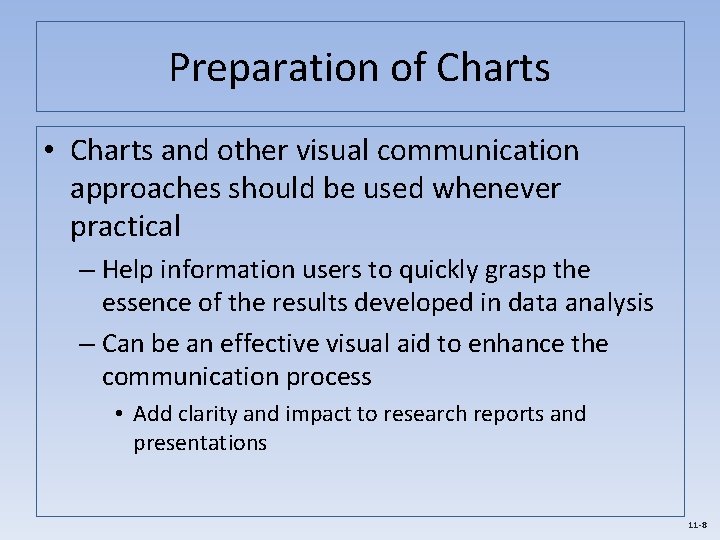 Preparation of Charts

• Charts and other visual communication approaches should be used whenever practical

– Help information users to quickly grasp the essence of the results developed in data analysis

– Can be an effective visual aid to enhance the communication process

• Add clarity and impact to research reports and presentations

11-8